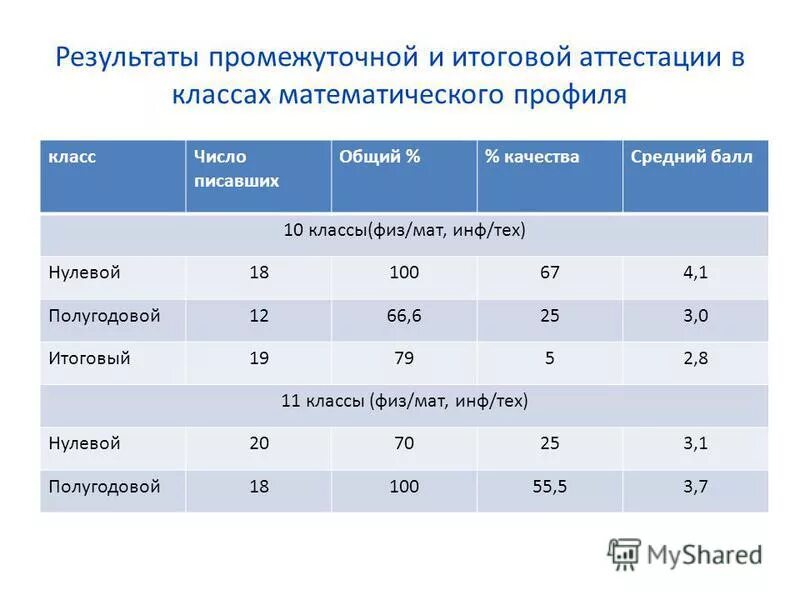 Результаты промежуточной и итоговой аттестации в классах математического профиля

| класс | Число писавших | Общий % | % качества | Средний балл |
|---|---|---|---|---|
| 10 классы(физ/мат, инф/тех) | | | | |
| Нулевой | 18 | 100 | 67 | 4,1 |
| Полугодовой | 12 | 66,6 | 25 | 3,0 |
| Итоговый | 19 | 79 | 5 | 2,8 |
| 11 классы (физ/мат, инф/тех) | | | | |
| Нулевой | 20 | 70 | 25 | 3,1 |
| Полугодовой | 18 | 100 | 55,5 | 3,7 |

MyShared